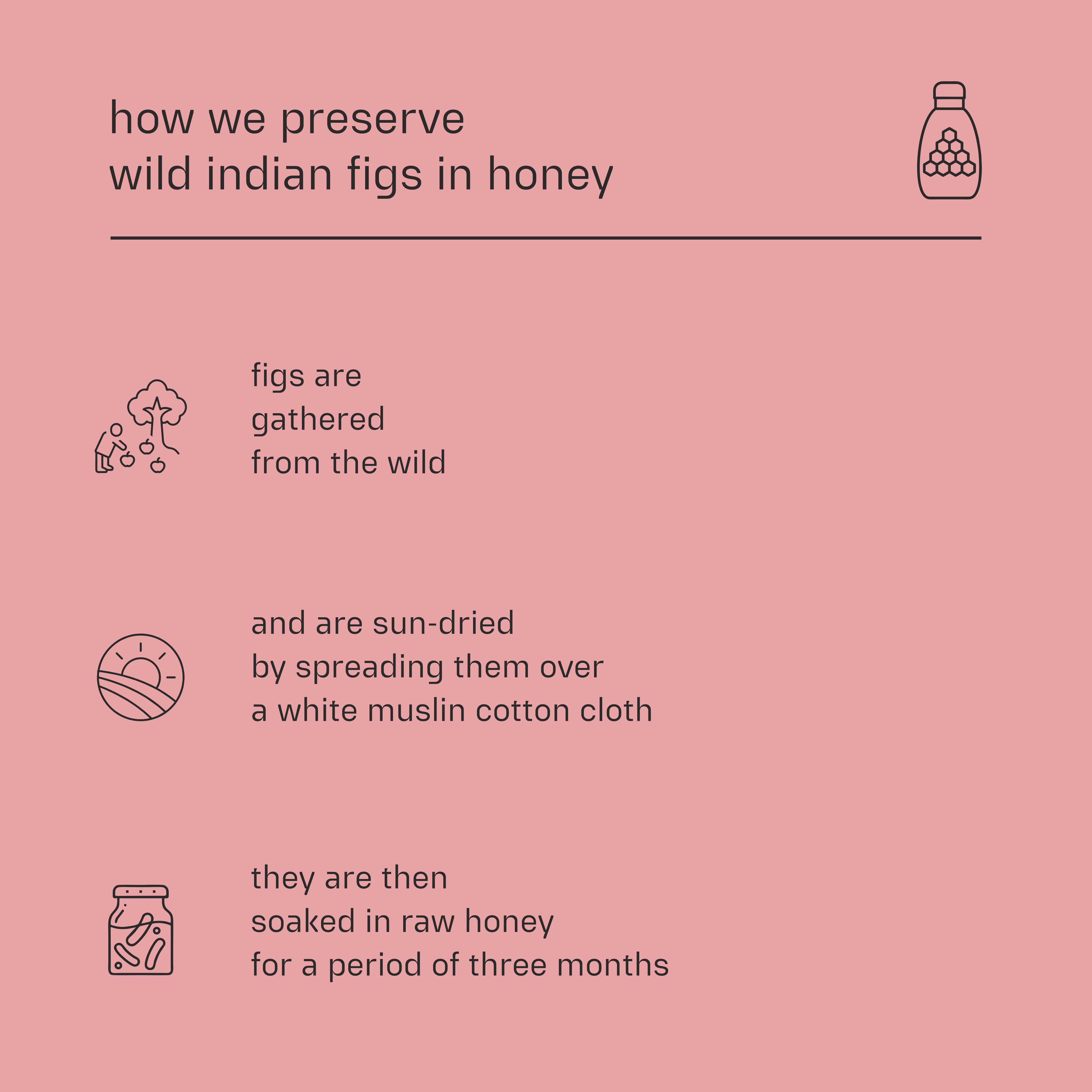 how we preserve
wild indian figs in honey

figs are
gathered
from the wild

and are sun-dried
by spreading them over
a white muslin cotton cloth

they are then
soaked in raw honey
for a period of three months